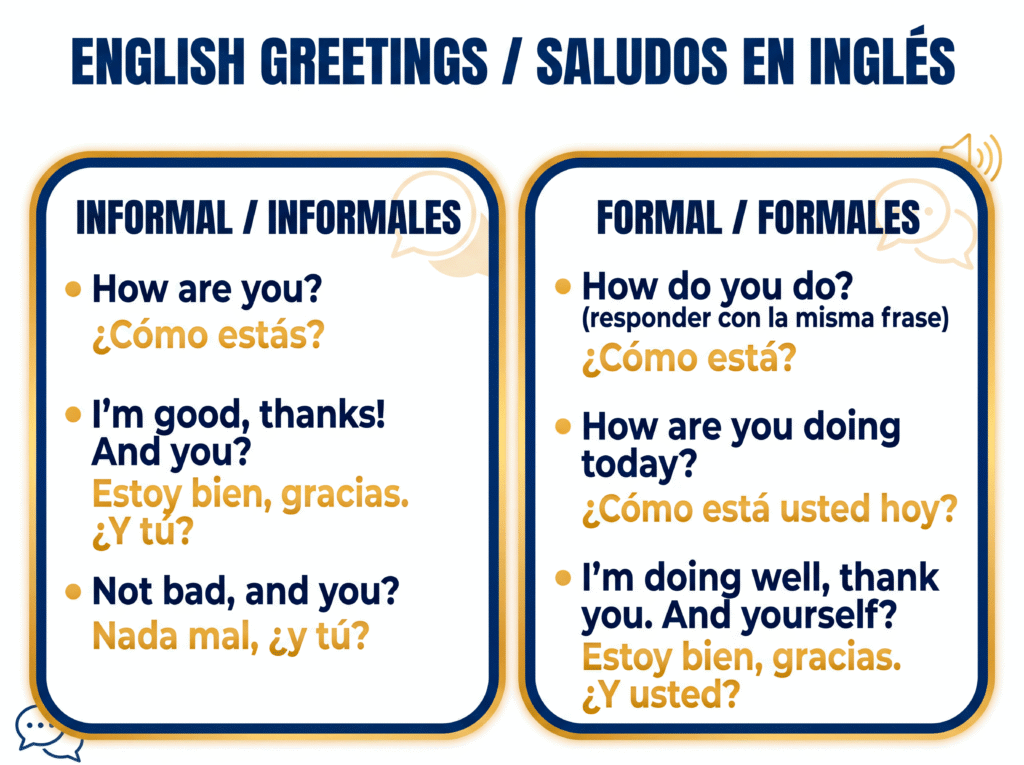 ENGLISH GREETINGS / SALUDOS EN INGLÉS

INFORMAL / INFORMALES

• How are you?
¿Cómo estás?

• I'm good, thanks! And you?
Estoy bien, gracias. ¿Y tú?

• Not bad, and you?
Nada mal, ¿y tú?

FORMAL / FORMALES

• How do you do?
(responder con la misma frase)
¿Cómo está?

• How are you doing today?
¿Cómo está usted hoy?

• I'm doing well, thank you. And yourself?
Estoy bien, gracias. ¿Y usted?